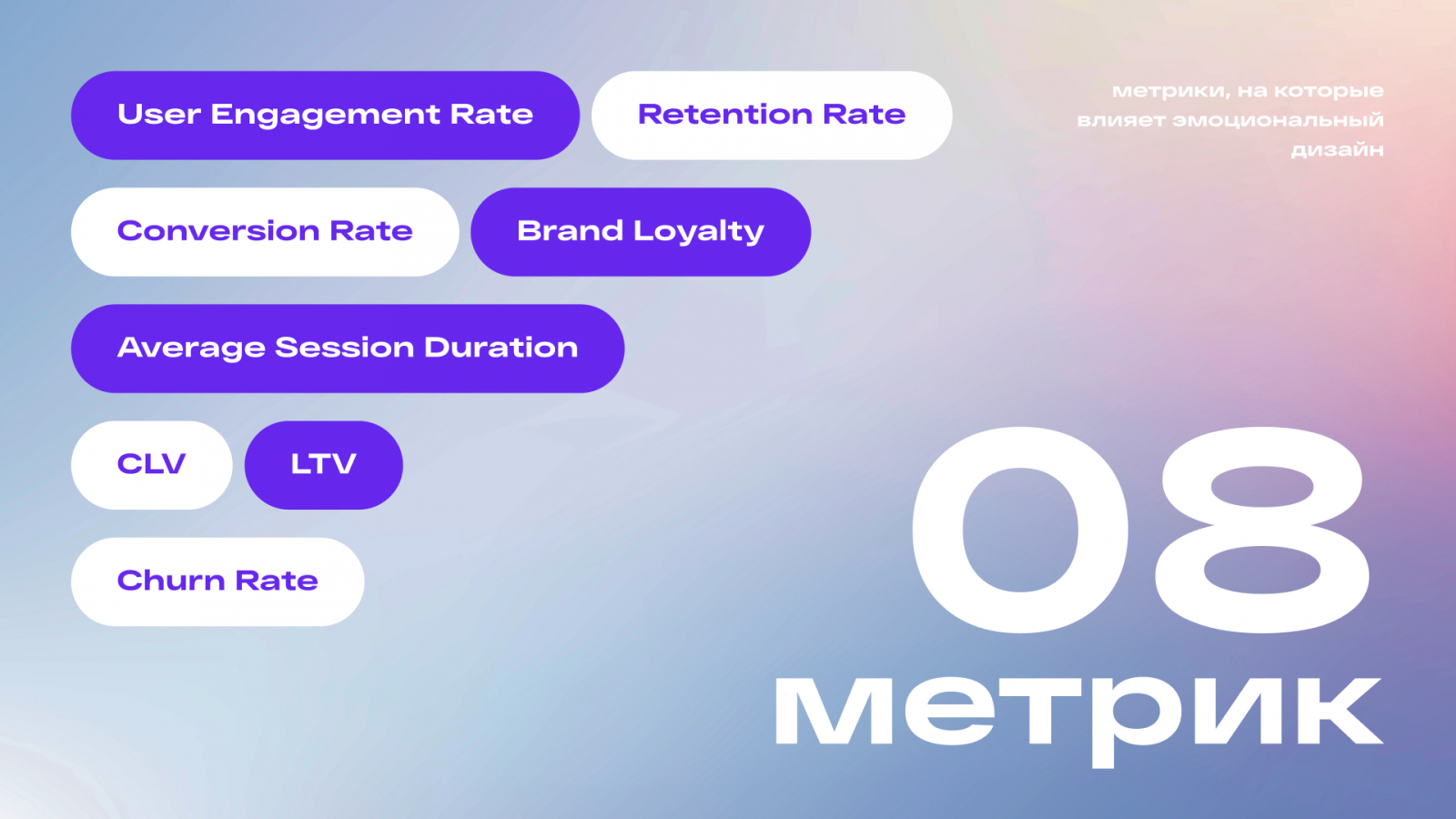 User Engagement Rate

Retention Rate

метрики, на которые влияет эмоциональный дизайн

Conversion Rate

Brand Loyalty

Average Session Duration

CLV

LTV

Churn Rate

08

метрик